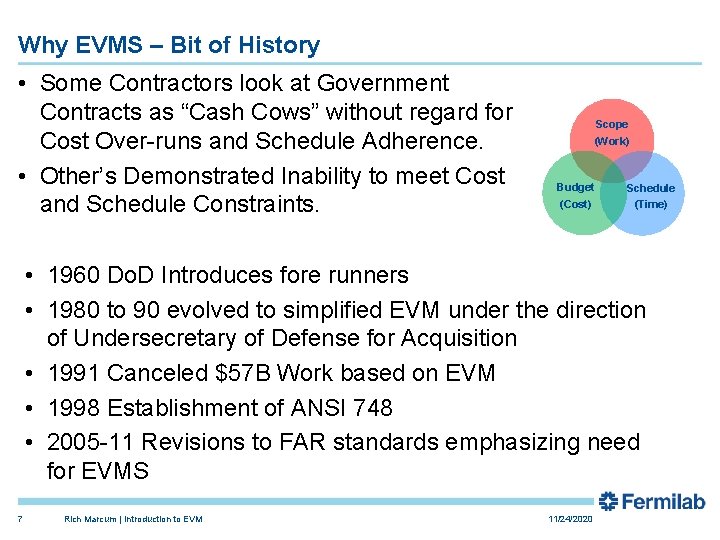 Why EVMS – Bit of History

• Some Contractors look at Government Contracts as “Cash Cows” without regard for Cost Over-runs and Schedule Adherence.
• Other’s Demonstrated Inability to meet Cost and Schedule Constraints.

Scope (Work)
Budget (Cost)
Schedule (Time)

• 1960 DoD Introduces fore runners
• 1980 to 90 evolved to simplified EVM under the direction of Undersecretary of Defense for Acquisition
• 1991 Canceled \$57B Work based on EVM
• 1998 Establishment of ANSI 748
• 2005-11 Revisions to FAR standards emphasizing need for EVMS

Fermilab

7 Rich Marcum | Introduction to EVM 11/24/2020